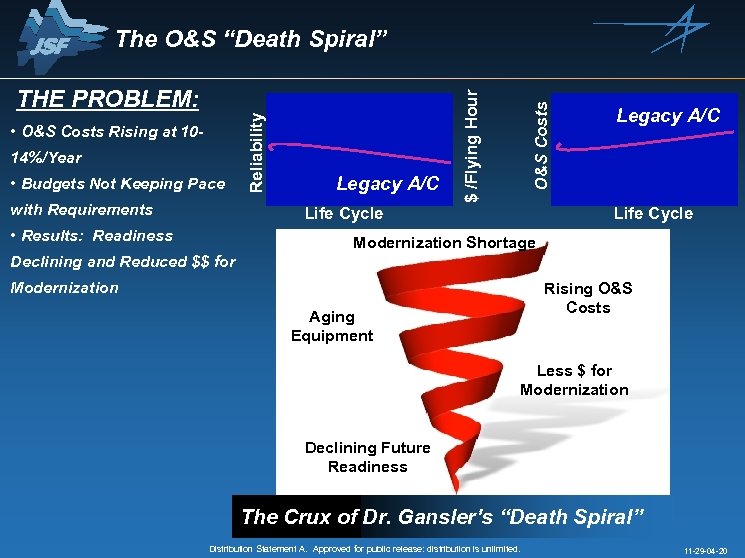 JSF

The O&S "Death Spiral"

THE PROBLEM:

• O&S Costs Rising at 10-14%/Year

• Budgets Not Keeping Pace with Requirements

• Results: Readiness Declining and Reduced $$ for Modernization

Reliability

Legacy A/C

Life Cycle

$ /Flying Hour

O&S Costs

Legacy A/C

Life Cycle

Modernization Shortage

Rising O&S Costs

Aging Equipment

Less $ for Modernization

Declining Future Readiness

The Crux of Dr. Gansler's "Death Spiral"

Distribution Statement A. Approved for public release: distribution is unlimited.

11-29-04-20